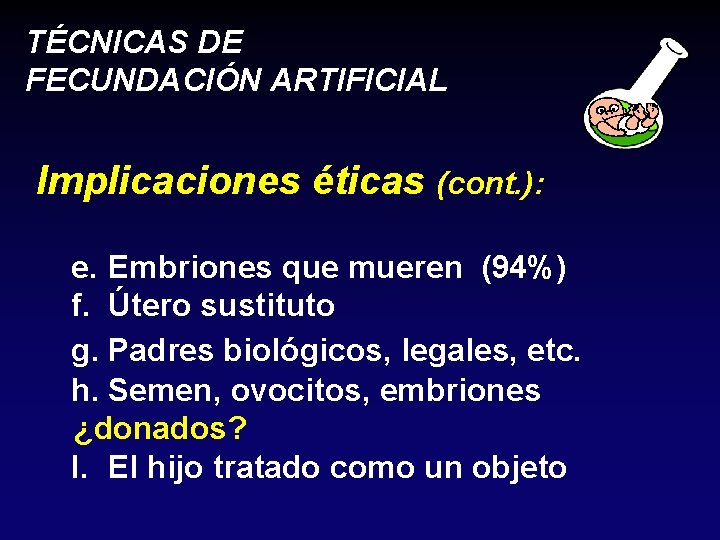 TÉCNICAS DE
FECUNDACIÓN ARTIFICIAL

Implicaciones éticas (cont.):

e. Embriones que mueren (94%)
f. Útero sustituto
g. Padres biológicos, legales, etc.
h. Semen, ovocitos, embriones ¿donados?
I. El hijo tratado como un objeto